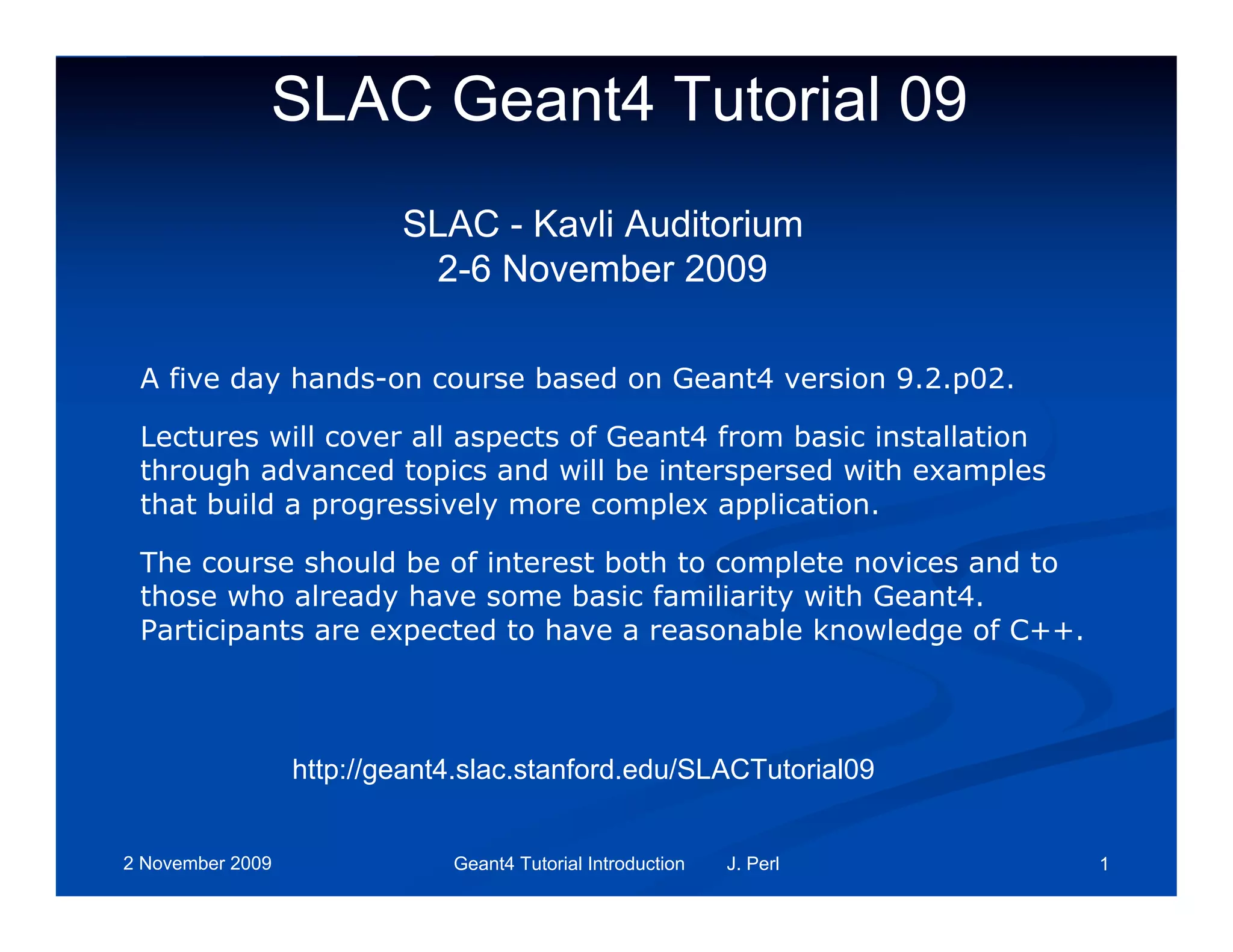 SLAC Geant4 Tutorial 09

SLAC - Kavli Auditorium
2-6 November 2009

A five day hands-on course based on Geant4 version 9.2.p02.

Lectures will cover all aspects of Geant4 from basic installation through advanced topics and will be interspersed with examples that build a progressively more complex application.

The course should be of interest both to complete novices and to those who already have some basic familiarity with Geant4. Participants are expected to have a reasonable knowledge of C++.

http://geant4.slac.stanford.edu/SLACTutorial09

2 November 2009 Geant4 Tutorial Introduction J. Perl 1